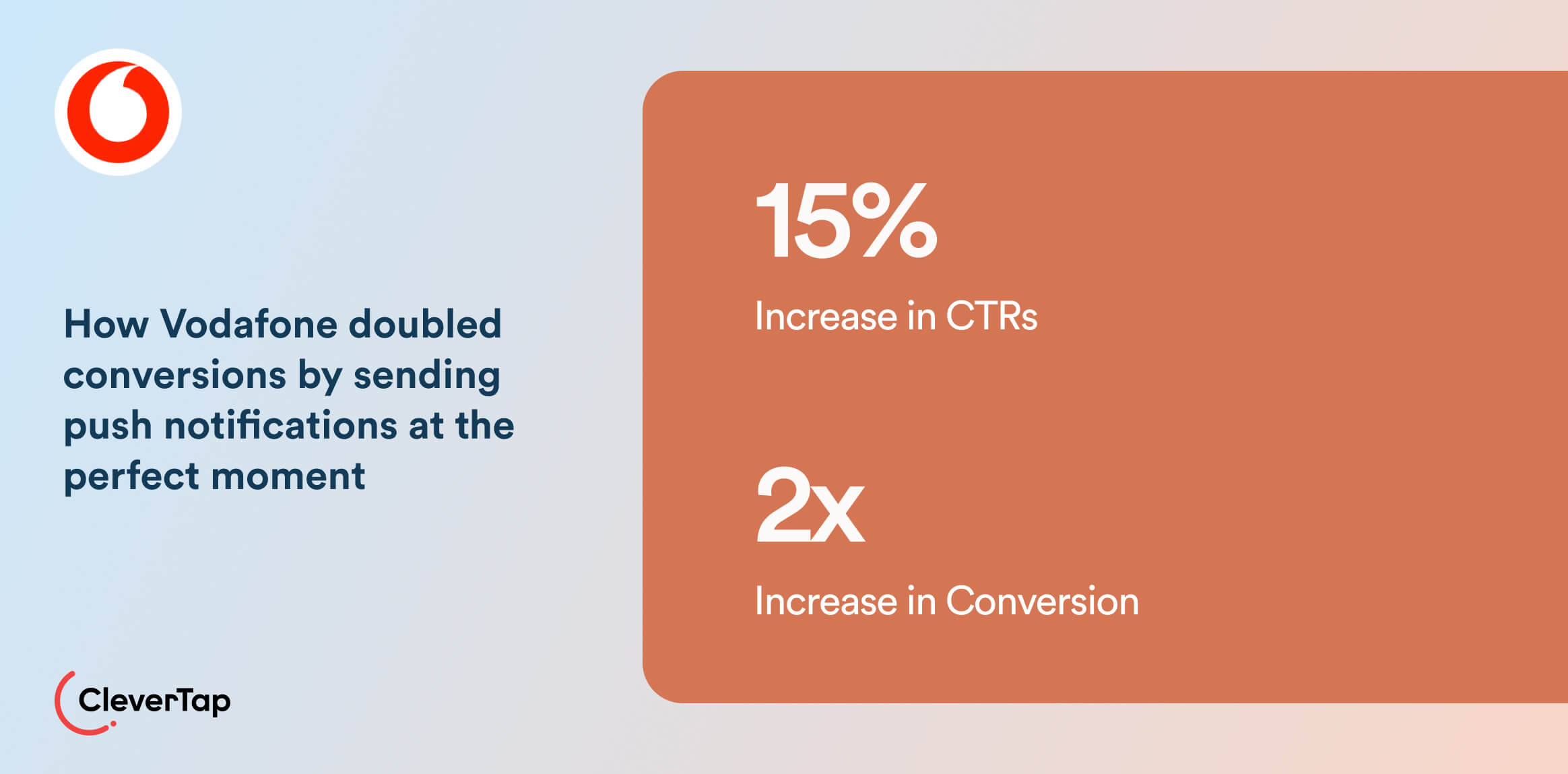 How Vodafone doubled conversions by sending push notifications at the perfect moment

CleverTap

15%

Increase in CTRs

2x

Increase in Conversion